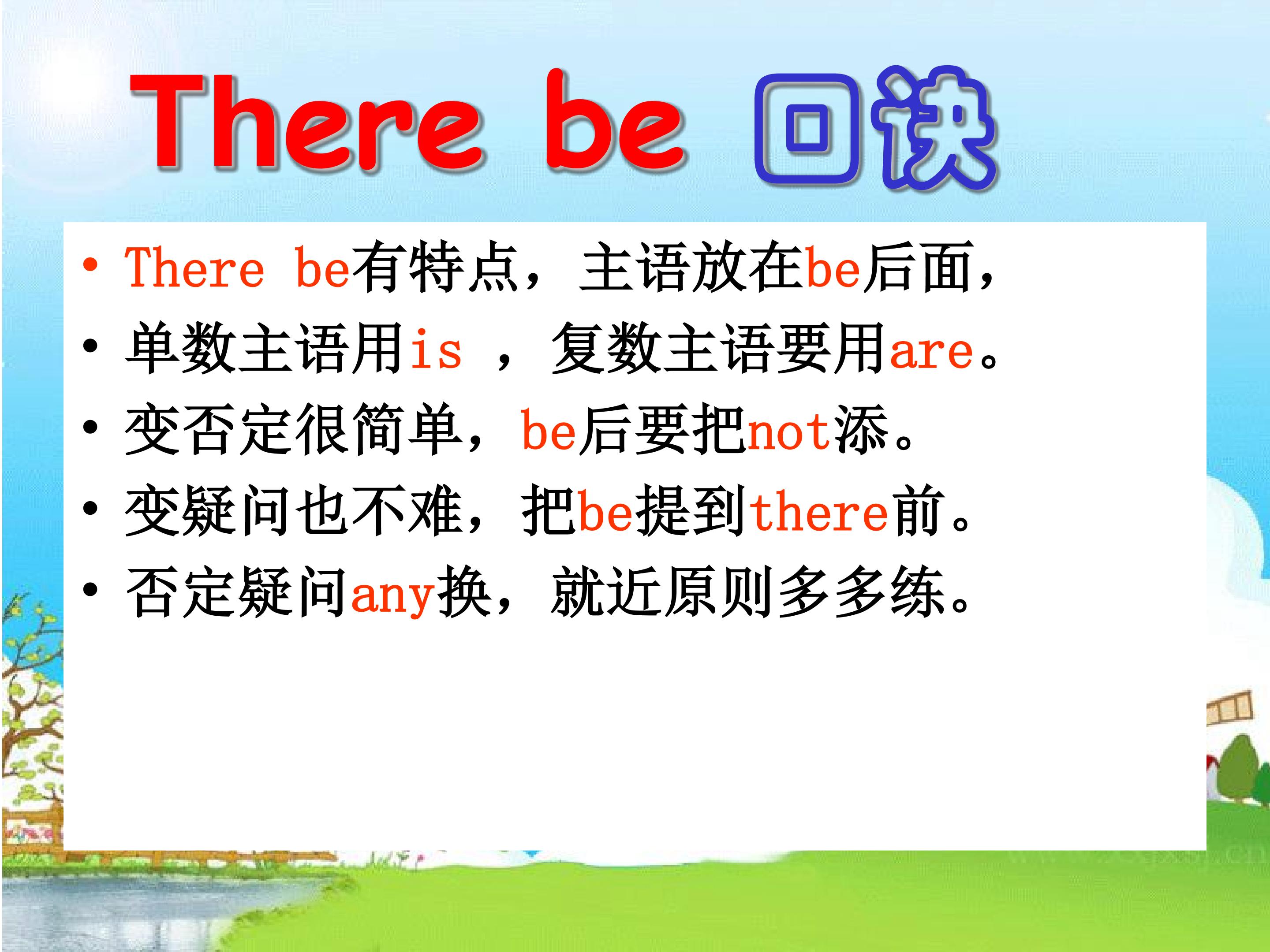 There be 口诀

• There be有特点，主语放在be后面，
• 单数主语用is，复数主语要用are。
• 变否定很简单，be后要把not添。
• 变疑问也不难，把be提到there前。
• 否定疑问any换，就近原则多多练。